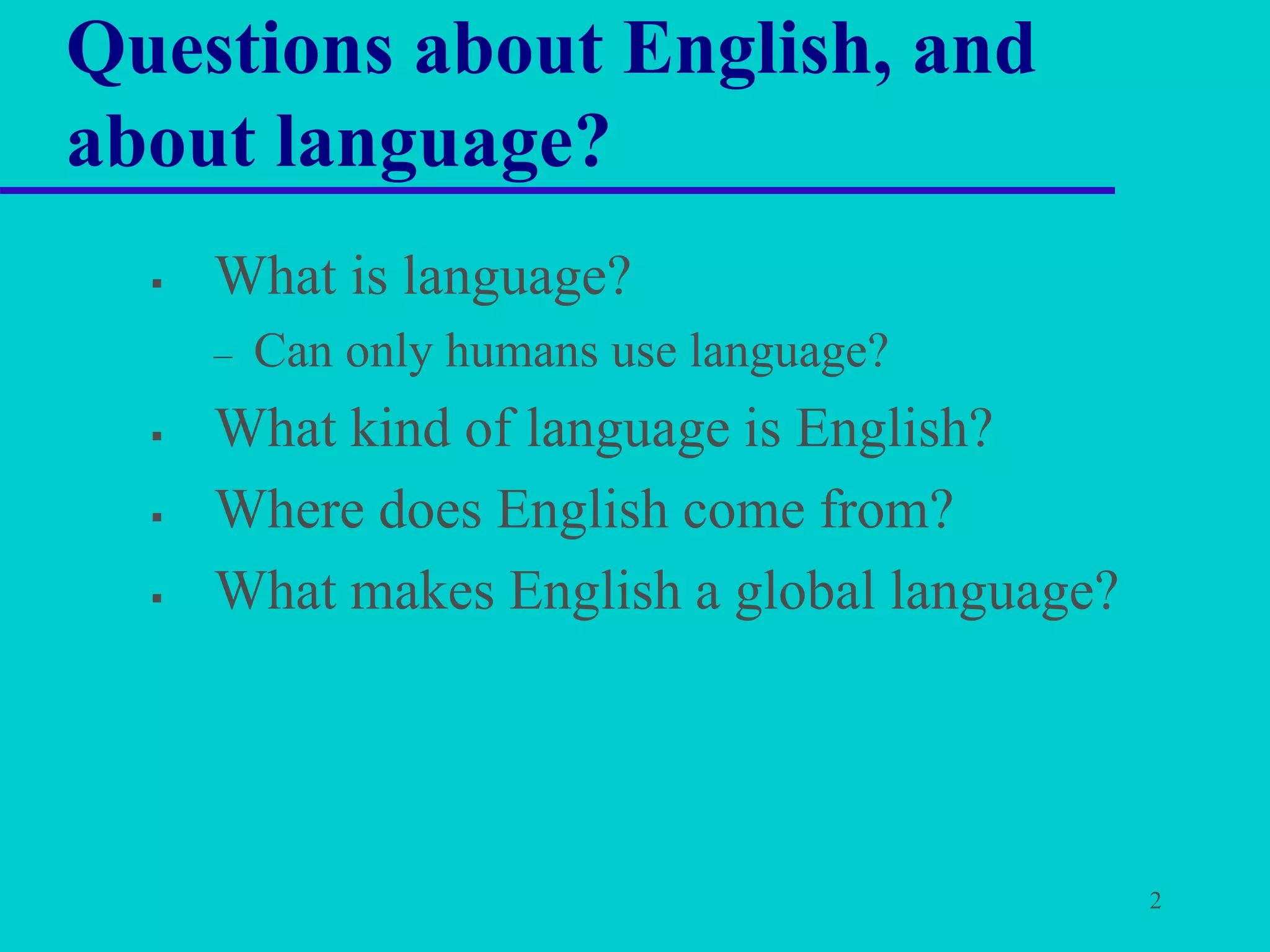 Questions about English, and about language?

▪ What is language?
– Can only humans use language?
▪ What kind of language is English?
▪ Where does English come from?
▪ What makes English a global language?

2